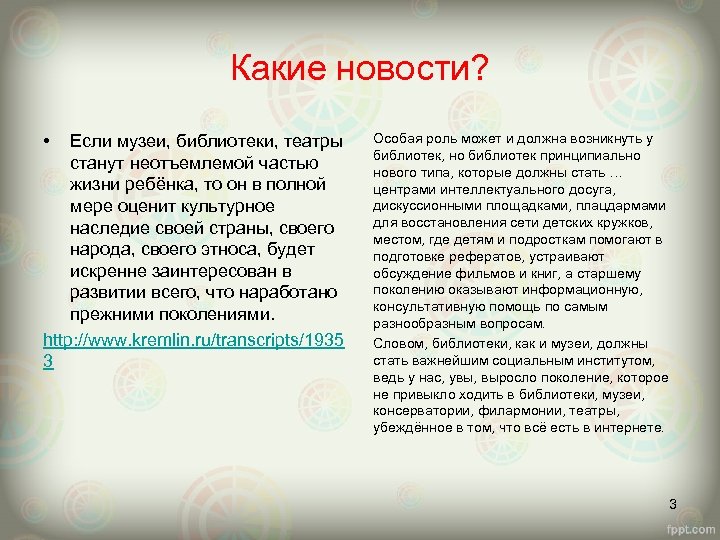 Какие новости?

• Если музеи, библиотеки, театры станут неотъемлемой частью жизни ребёнка, то он в полной мере оценит культурное наследие своей страны, своего народа, своего этноса, будет искренне заинтересован в развитии всего, что наработано прежними поколениями.

http://www.kremlin.ru/transcripts/19353

Особая роль может и должна возникнуть у библиотек, но библиотек принципиально нового типа, которые должны стать … центрами интеллектуального досуга, дискуссионными площадками, плацдармами для восстановления сети детских кружков, местом, где детям и подросткам помогают в подготовке рефератов, устраивают обсуждение фильмов и книг, а старшему поколению оказывают информационную, консультативную помощь по самым разнообразным вопросам.

Словом, библиотеки, как и музеи, должны стать важнейшим социальным институтом, ведь у нас, увы, выросло поколение, которое не привыкло ходить в библиотеки, музеи, консерватории, филармонии, театры, убеждённое в том, что всё есть в интернете.

3

fppt.com